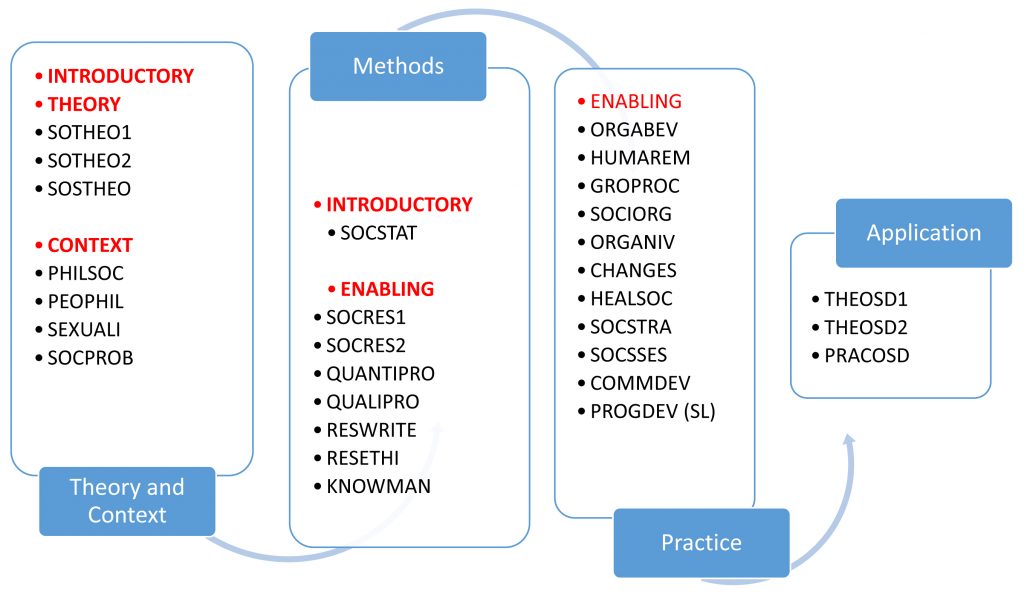 • INTRODUCTORY
• THEORY
• SOTHEO1
• SOTHEO2
• SOSTHEO

• CONTEXT
• PHILSOC
• PEOPHIL
• SEXUALI
• SOCPROB

Theory and Context

Methods

• INTRODUCTORY
• SOCSTAT

• ENABLING
• SOCRES1
• SOCRES2
• QUANTIPRO
• QUALIPRO
• RESWRITE
• RESETHI
• KNOWMAN

• ENABLING
• ORGABEV
• HUMAREM
• GROPROC
• SOCIORG
• ORGANIV
• CHANGES
• HEALSOC
• SOCSTRA
• SOCSSES
• COMMDEV
• PROGDEV (SL)

Practice

Application

• THEOSD1
• THEOSD2
• PRACOSD